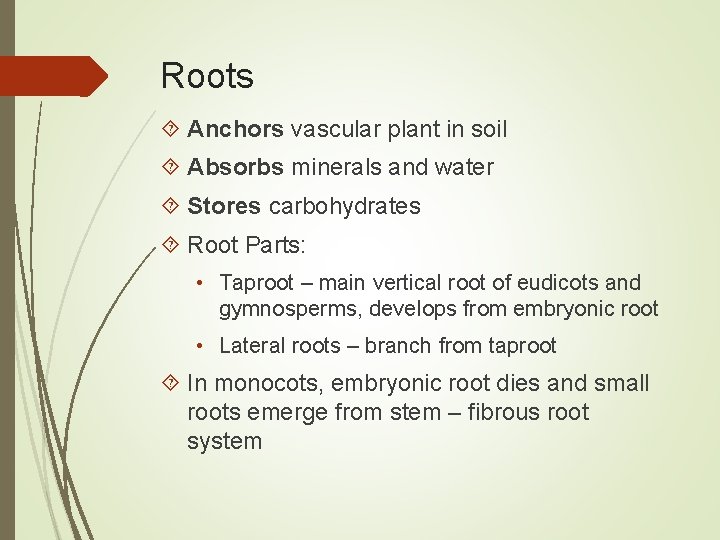 Roots

Anchors vascular plant in soil

Absorbs minerals and water

Stores carbohydrates

Root Parts:

• Taproot – main vertical root of eudicots and gymnosperms, develops from embryonic root

• Lateral roots – branch from taproot

In monocots, embryonic root dies and small roots emerge from stem – fibrous root system